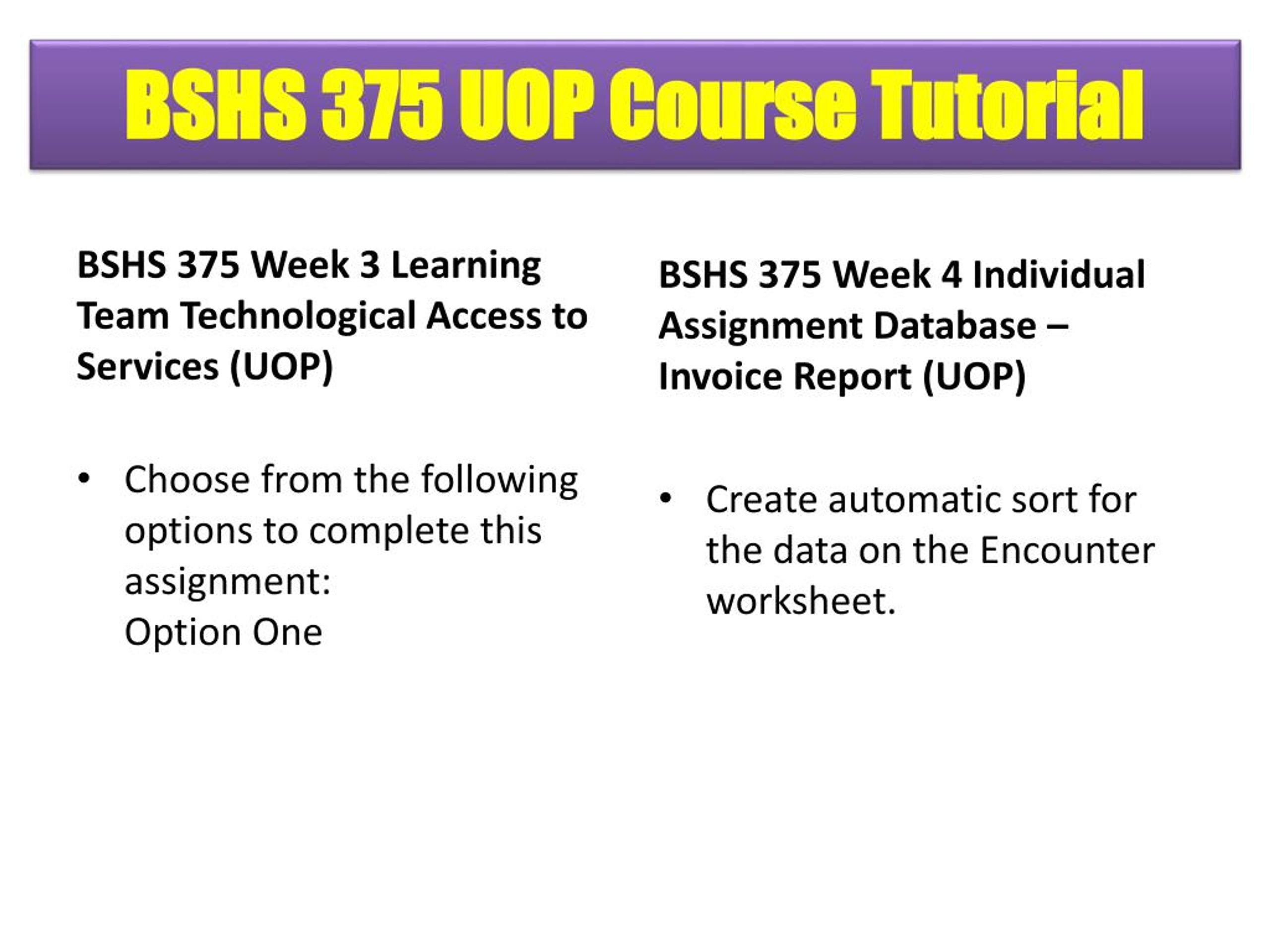 BSHS 375 UOP Course Tutorial

BSHS 375 Week 3 Learning Team Technological Access to Services (UOP)

• Choose from the following options to complete this assignment:
Option One

BSHS 375 Week 4 Individual Assignment Database – Invoice Report (UOP)

• Create automatic sort for the data on the Encounter worksheet.